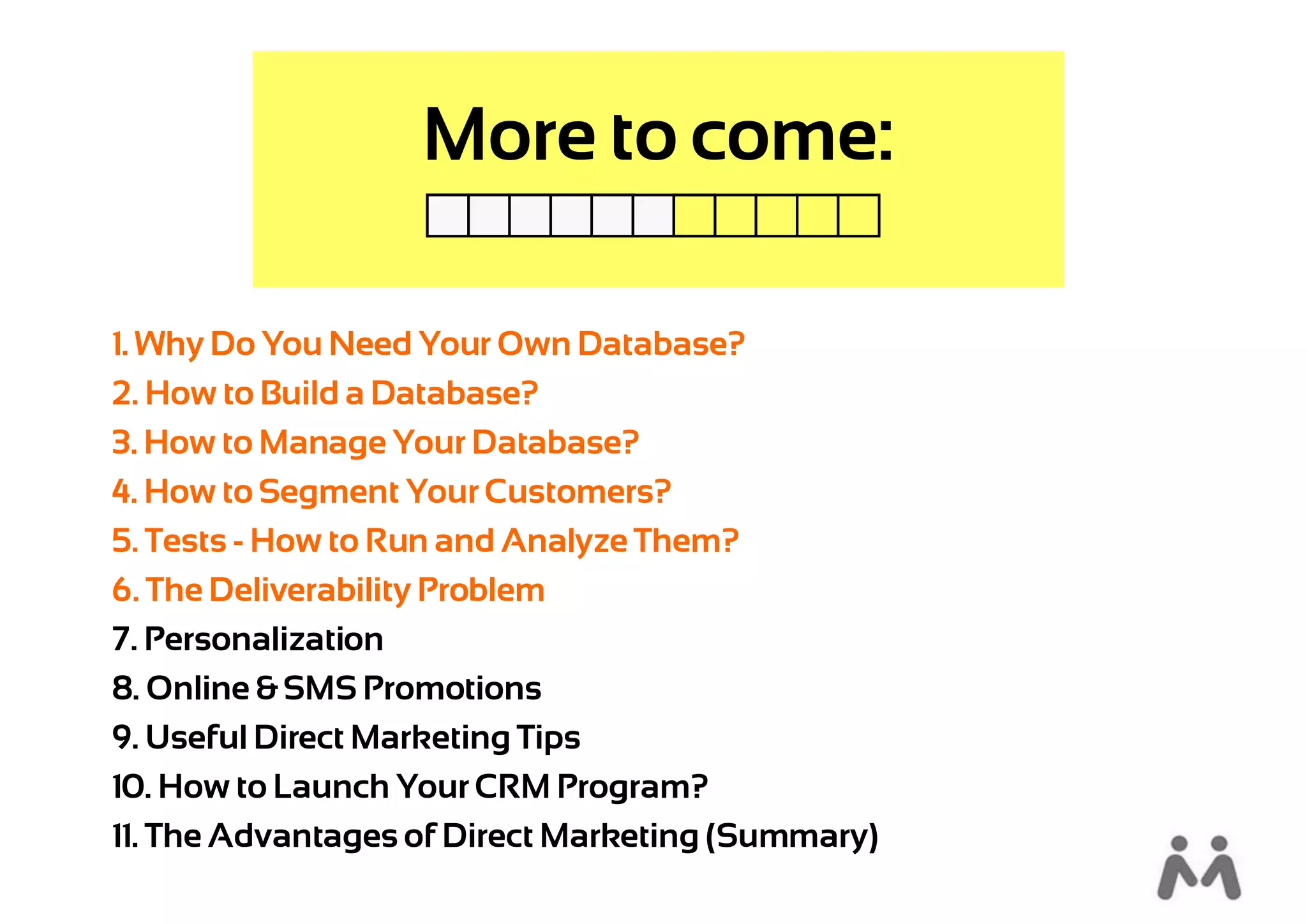 More to come:

1. Why Do You Need Your Own Database?
2. How to Build a Database?
3. How to Manage Your Database?
4. How to Segment Your Customers?
5. Tests - How to Run and Analyze Them?
6. The Deliverability Problem
7. Personalization
8. Online & SMS Promotions
9. Useful Direct Marketing Tips
10. How to Launch Your CRM Program?
11. The Advantages of Direct Marketing (Summary)